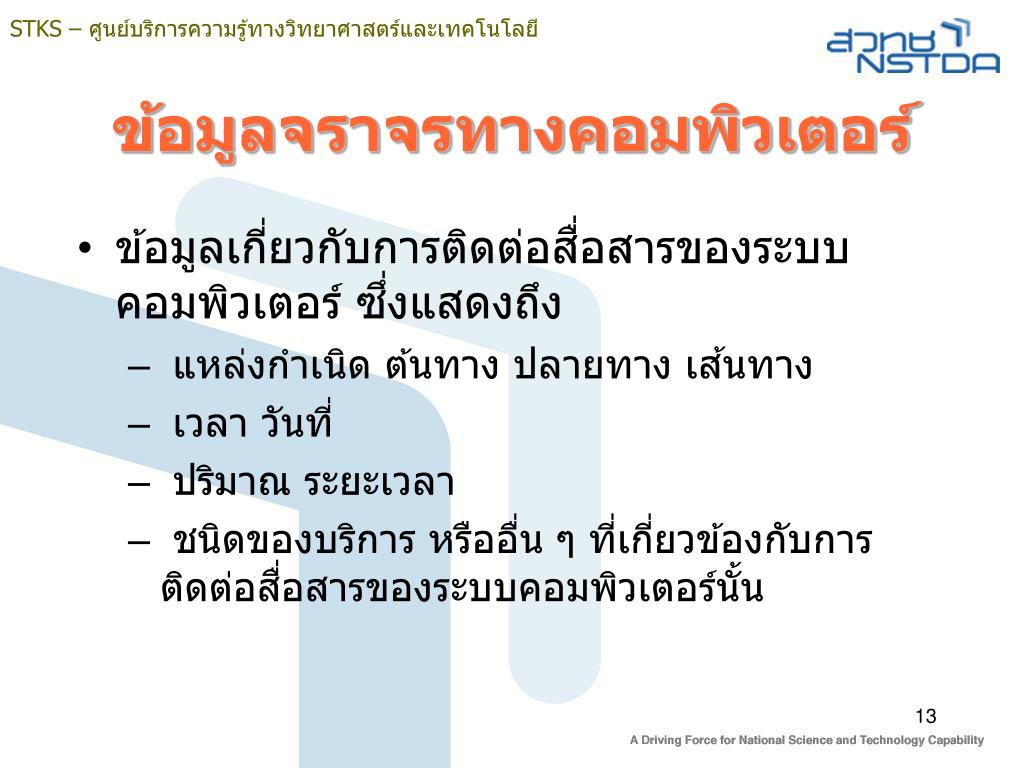 STKS – ศูนย์บริการความรู้ทางวิทยาศาสตร์และเทคโนโลยี

สวทช NSTDA

ข้อมูลจราจรทางคอมพิวเตอร์

• ข้อมูลเกี่ยวกับการติดต่อสื่อสารของระบบคอมพิวเตอร์ ซึ่งแสดงถึง
– แหล่งกำเนิด ต้นทาง ปลายทาง เส้นทาง
– เวลา วันที่
– ปริมาณ ระยะเวลา
– ชนิดของบริการ หรืออื่น ๆ ที่เกี่ยวข้องกับการติดต่อสื่อสารของระบบคอมพิวเตอร์นั้น

13

A Driving Force for National Science and Technology Capability